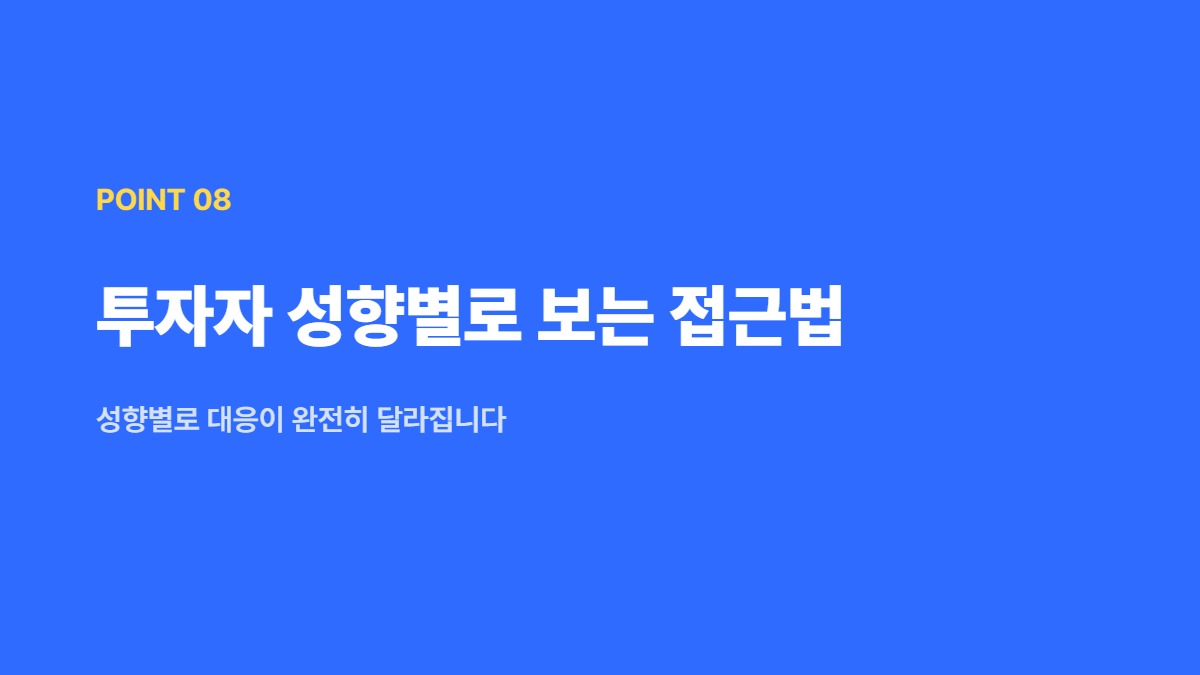 POINT 08

투자자 성향별로 보는 접근법

성향별로 대응이 완전히 달라집니다